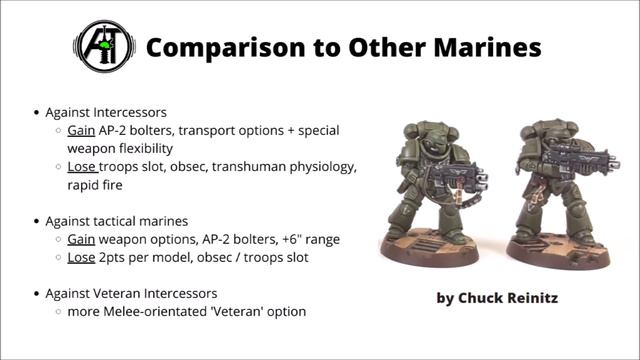 AT

Comparison to Other Marines

- Against Intercessors
  - Gain AP-2 bolters, transport options + special weapon flexibility
  - Lose troops slot, obsec, transhuman physiology, rapid fire

- Against tactical marines
  - Gain weapon options, AP-2 bolters, +6" range
  - Lose 2pts per model, obsec / troops slot

- Against Veteran Intercessors
  - more Melee-orientated 'Veteran' option

by Chuck Reinitz